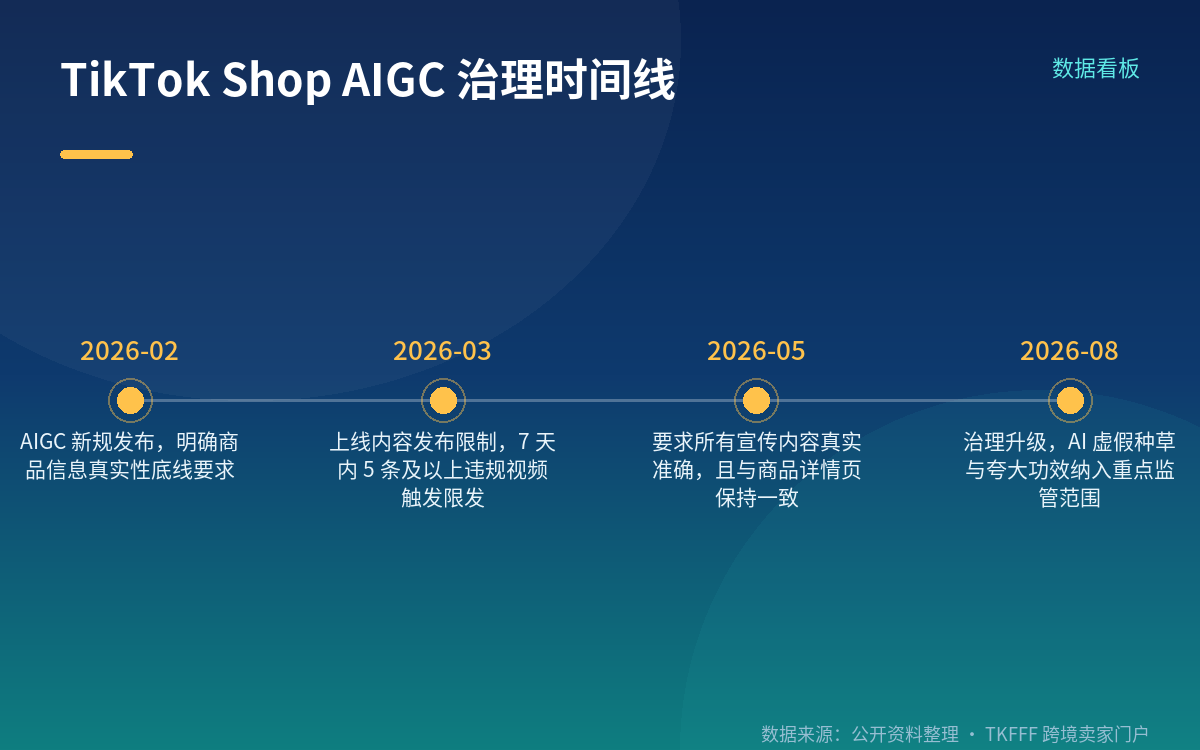 TikTok Shop AIGC 治理时间线

数据看板

2026-02

AIGC 新规发布，明确商品信息真实性底线要求

2026-03

上线内容发布限制，7 天内 5 条及以上违规视频触发限发

2026-05

要求所有宣传内容真实准确，且与商品详情页保持一致

2026-08

治理升级，AI 虚假种草与夸大功效纳入重点监管范围

数据来源：公开资料整理 · TKFFF 跨境卖家门户